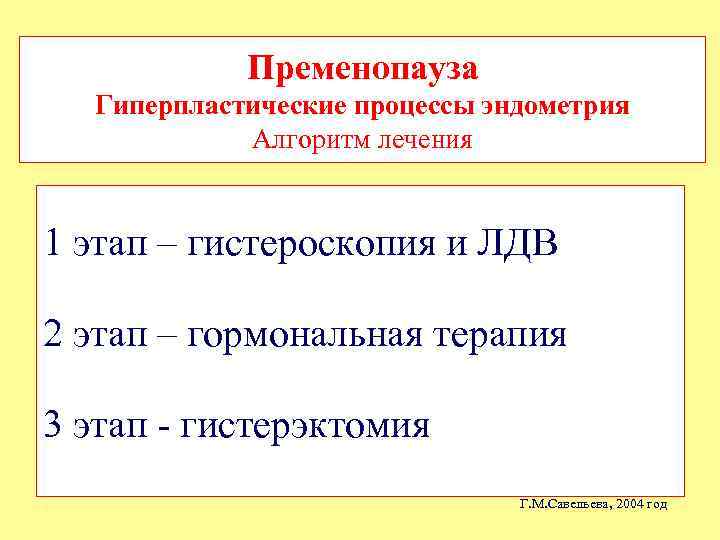 Пременопауза
Гиперпластические процессы эндометрия
Алгоритм лечения

1 этап – гистероскопия и ЛДВ

2 этап – гормональная терапия

3 этап - гистерэктомия

Г.М.Савельева, 2004 год